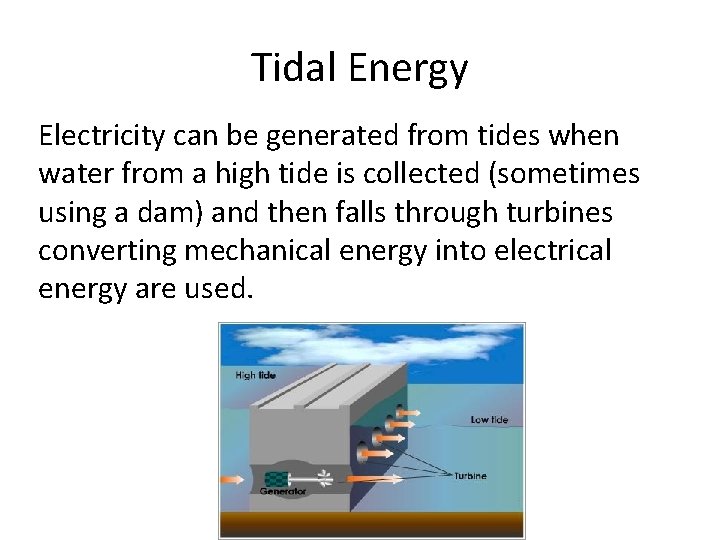 Tidal Energy

Electricity can be generated from tides when water from a high tide is collected (sometimes using a dam) and then falls through turbines converting mechanical energy into electrical energy are used.

High tide

Low tide

Turbine

Generator